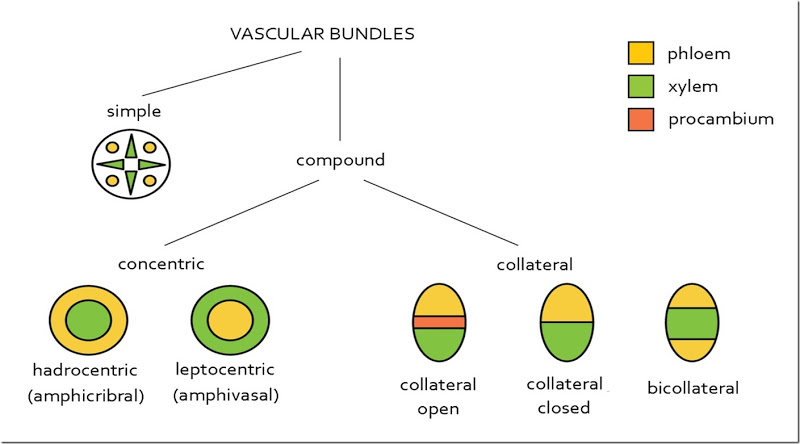 VASCULAR BUNDLES

phloem
xylem
procambium

simple

compound

concentric

collateral

hadrocentric (amphicribral)

leptocentric (amphivasal)

collateral open

collateral closed

bicollateral